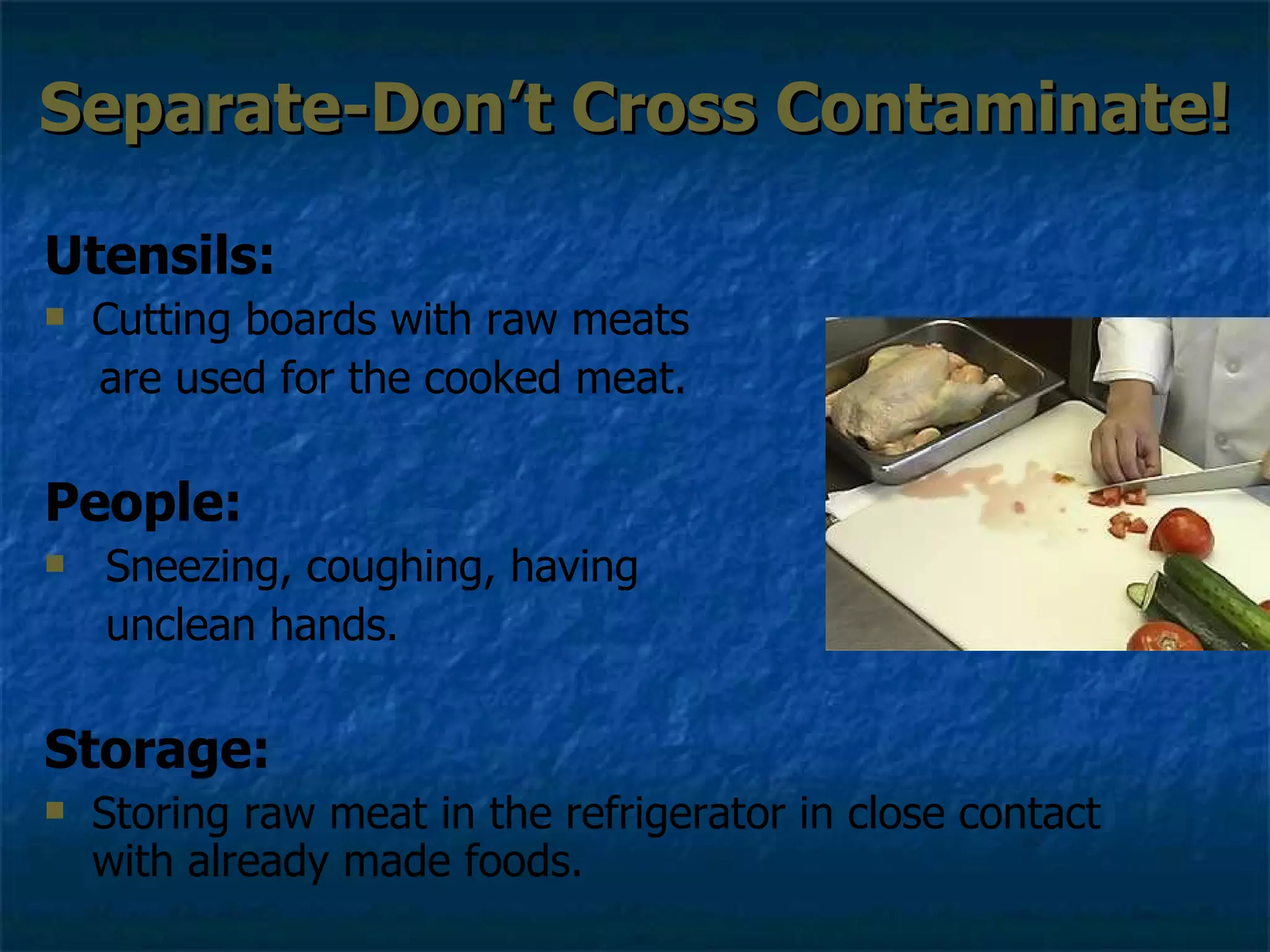 Separate-Don't Cross Contaminate!

Utensils:
▪ Cutting boards with raw meats are used for the cooked meat.

People:
▪ Sneezing, coughing, having unclean hands.

Storage:
▪ Storing raw meat in the refrigerator in close contact with already made foods.